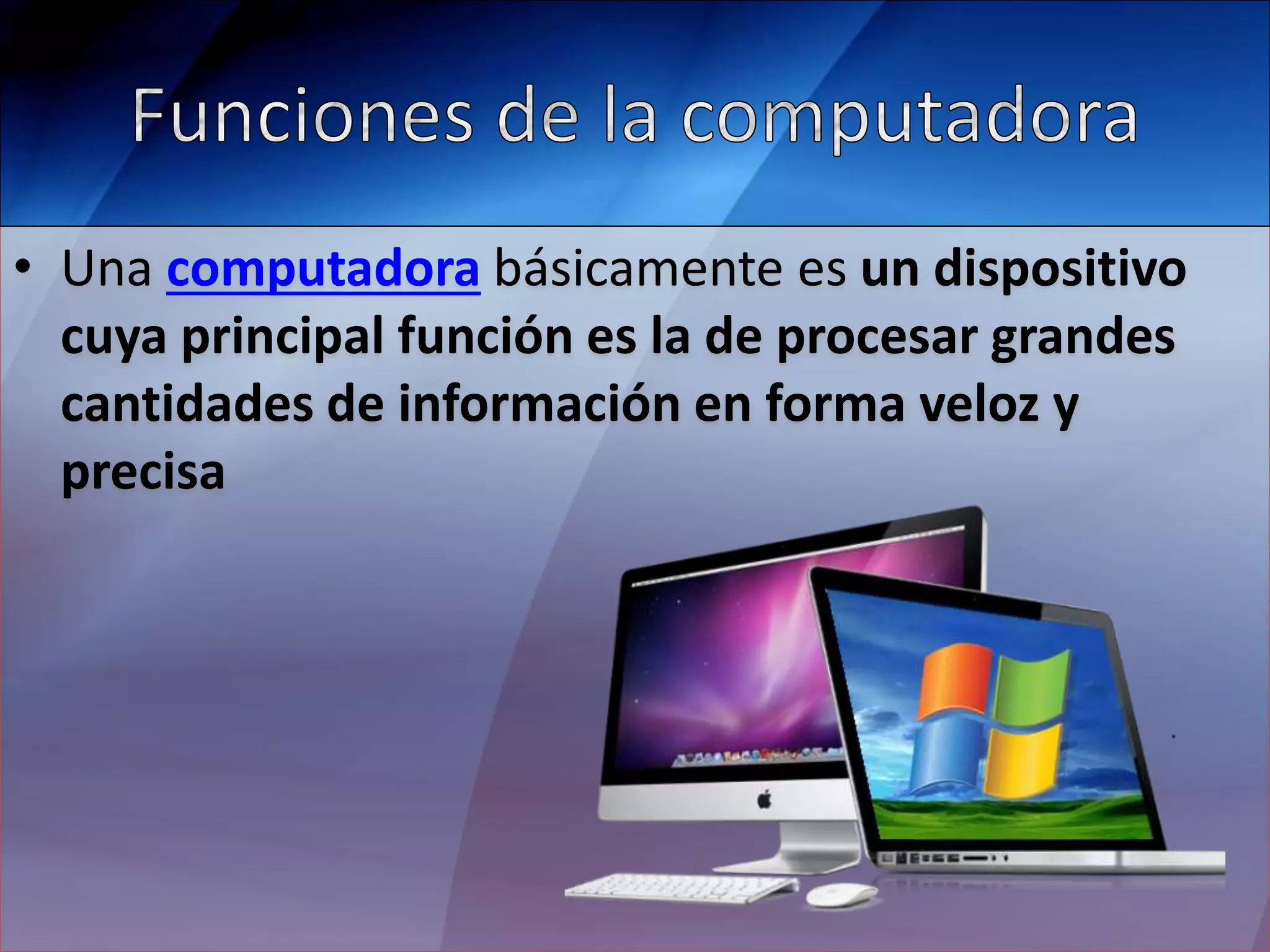 Funciones de la computadora

• Una computadora básicamente es un dispositivo cuya principal función es la de procesar grandes cantidades de información en forma veloz y precisa